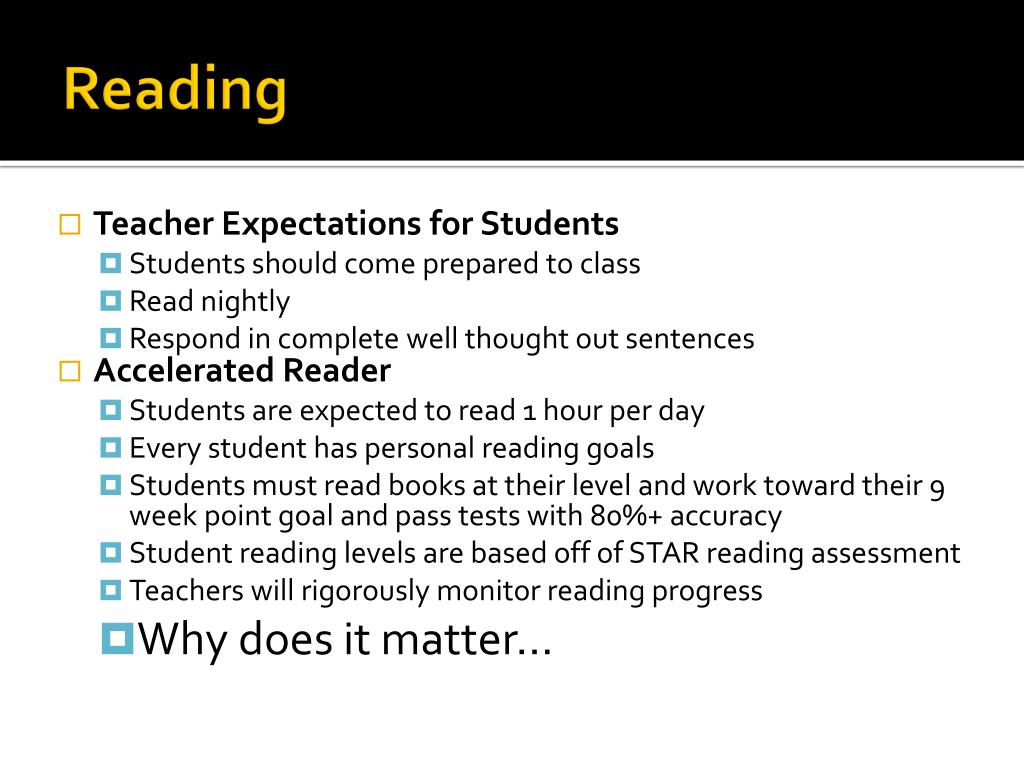 Reading

Teacher Expectations for Students
Students should come prepared to class
Read nightly
Respond in complete well thought out sentences
Accelerated Reader
Students are expected to read 1 hour per day
Every student has personal reading goals
Students must read books at their level and work toward their 9 week point goal and pass tests with 80%+ accuracy
Student reading levels are based off of STAR reading assessment
Teachers will rigorously monitor reading progress
Why does it matter…